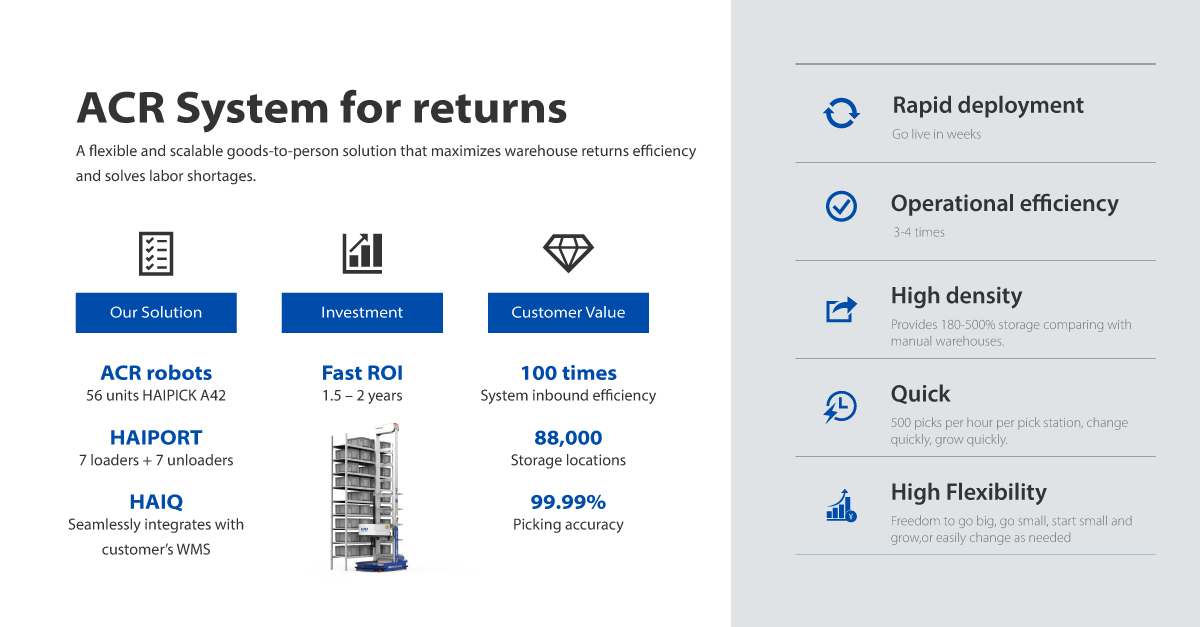 ACR System for returns

A flexible and scalable goods-to-person solution that maximizes warehouse returns efficiency and solves labor shortages.

Our Solution

ACR robots
56 units HAIPICK A42

HAIPORT
7 loaders + 7 unloaders

HAIQ
Seamlessly integrates with customer's WMS

Investment

Fast ROI
1.5 – 2 years

Customer Value

100 times
System inbound efficiency

88,000
Storage locations

99.99%
Picking accuracy

Rapid deployment
Go live in weeks

Operational efficiency
3-4 times

High density
Provides 180-500% storage comparing with manual warehouses.

Quick
500 picks per hour per pick station, change quickly, grow quickly.

High Flexibility
Freedom to go big, go small, start small and grow,or easily change as needed